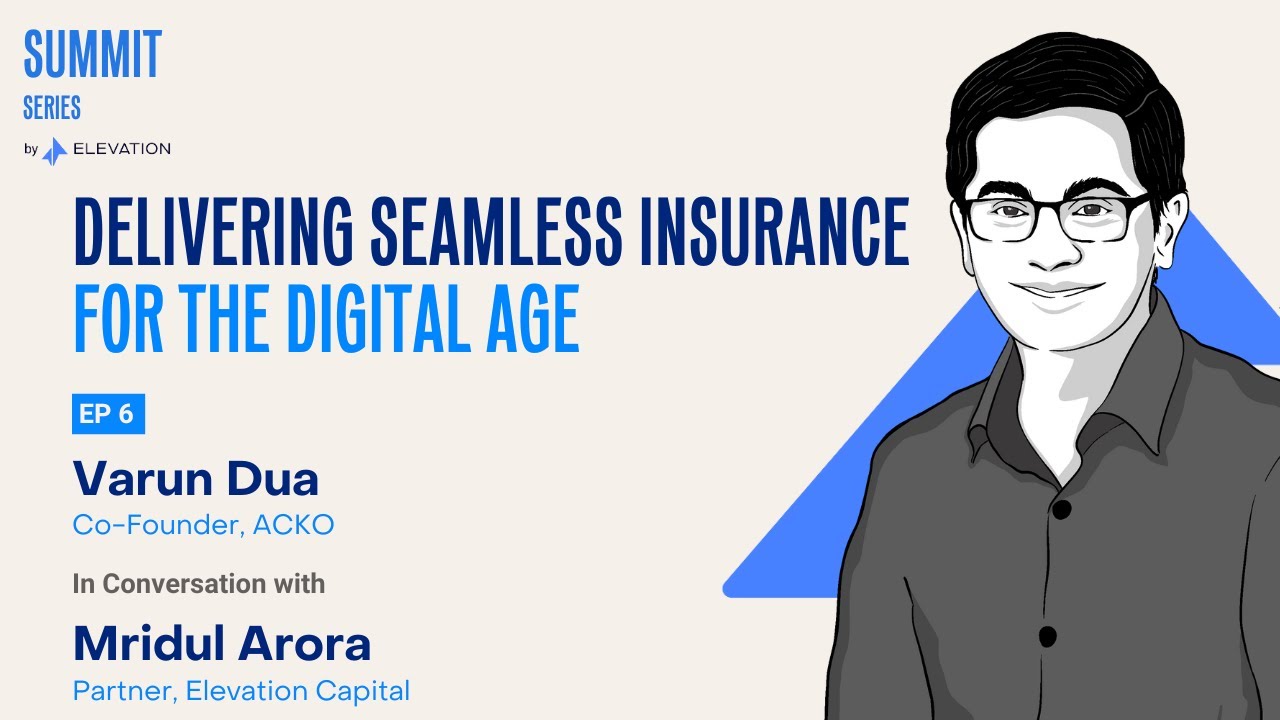 SUMMIT
SERIES
by ELEVATION

DELIVERING SEAMLESS INSURANCE
FOR THE DIGITAL AGE

EP 6

Varun Dua
Co-Founder, ACKO

In Conversation with

Mridul Arora
Partner, Elevation Capital